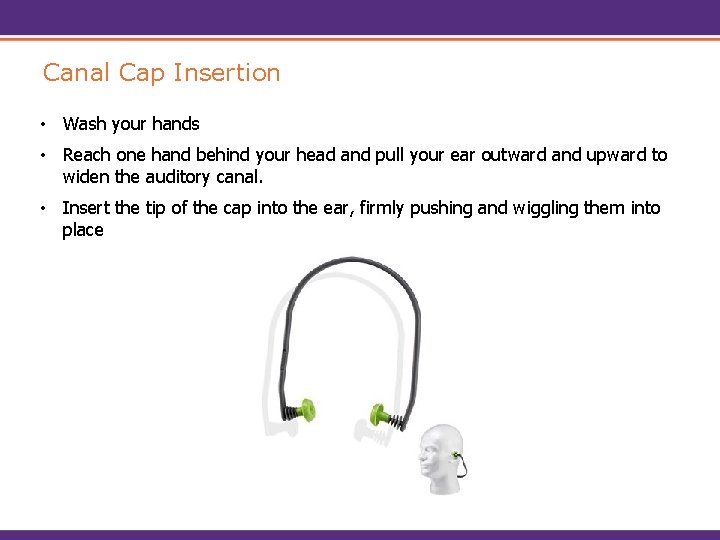 Canal Cap Insertion

• Wash your hands

• Reach one hand behind your head and pull your ear outward and upward to widen the auditory canal.

• Insert the tip of the cap into the ear, firmly pushing and wiggling them into place